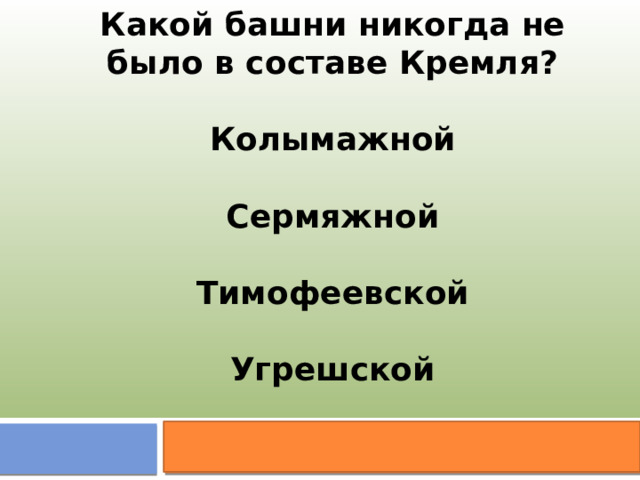 Какой башни никогда не было в составе Кремля?

Колымажной

Сермяжной

Тимофеевской

Угрешской